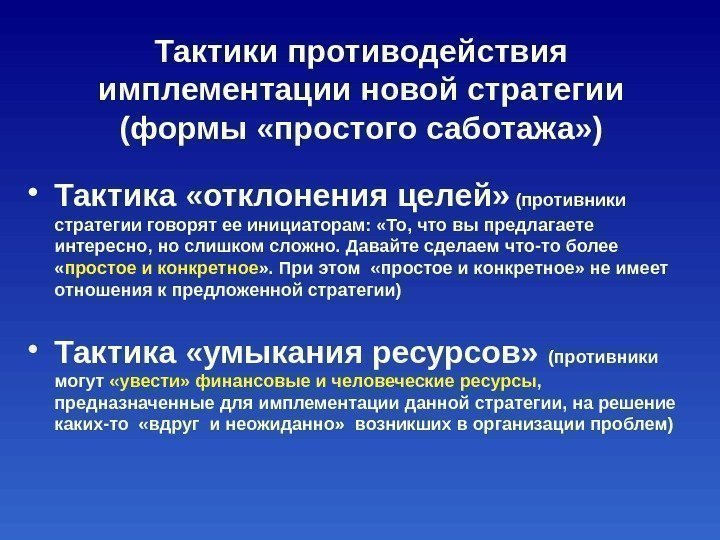 Тактики противодействия имплементации новой стратегии (формы «простого саботажа»)

• Тактика «отклонения целей» (противники стратегии говорят ее инициаторам: «То, что вы предлагаете интересно, но слишком сложно. Давайте сделаем что-то более «простое и конкретное». При этом «простое и конкретное» не имеет отношения к предложенной стратегии)

• Тактика «умыкания ресурсов» (противники могут «увести» финансовые и человеческие ресурсы, предназначенные для имплементации данной стратегии, на решение каких-то «вдруг и неожиданно» возникших в организации проблем)